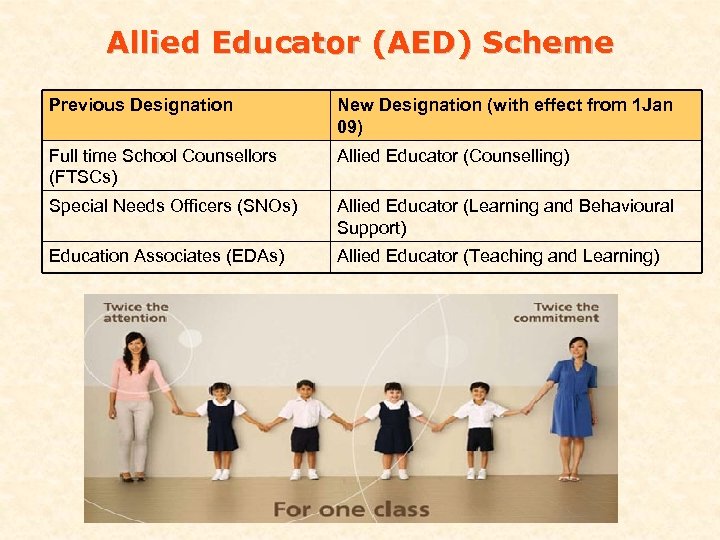 Allied Educator (AED) Scheme

| Previous Designation | New Designation (with effect from 1Jan 09) |
|---|---|
| Full time School Counsellors (FTSCs) | Allied Educator (Counselling) |
| Special Needs Officers (SNOs) | Allied Educator (Learning and Behavioural Support) |
| Education Associates (EDAs) | Allied Educator (Teaching and Learning) |

Twice the attention

Twice the commitment

For one class